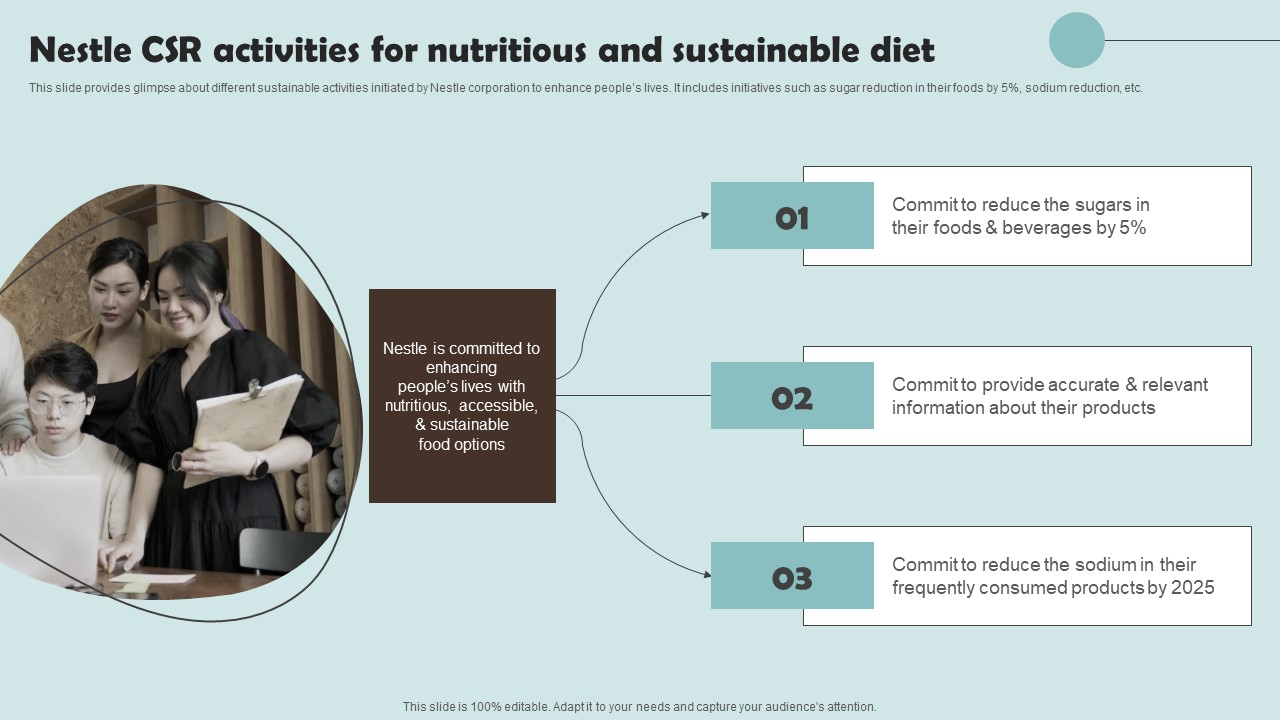 Nestle CSR activities for nutritious and sustainable diet

This slide provides glimpse about different sustainable activities initiated by Nestle corporation to enhance people's lives. It includes initiatives such as sugar reduction in their foods by 5%, sodium reduction, etc.

Nestle is committed to enhancing people's lives with nutritious, accessible, & sustainable food options

01

Commit to reduce the sugars in their foods & beverages by 5%

02

Commit to provide accurate & relevant information about their products

03

Commit to reduce the sodium in their frequently consumed products by 2025

This slide is 100% editable. Adapt it to your needs and capture your audience's attention.